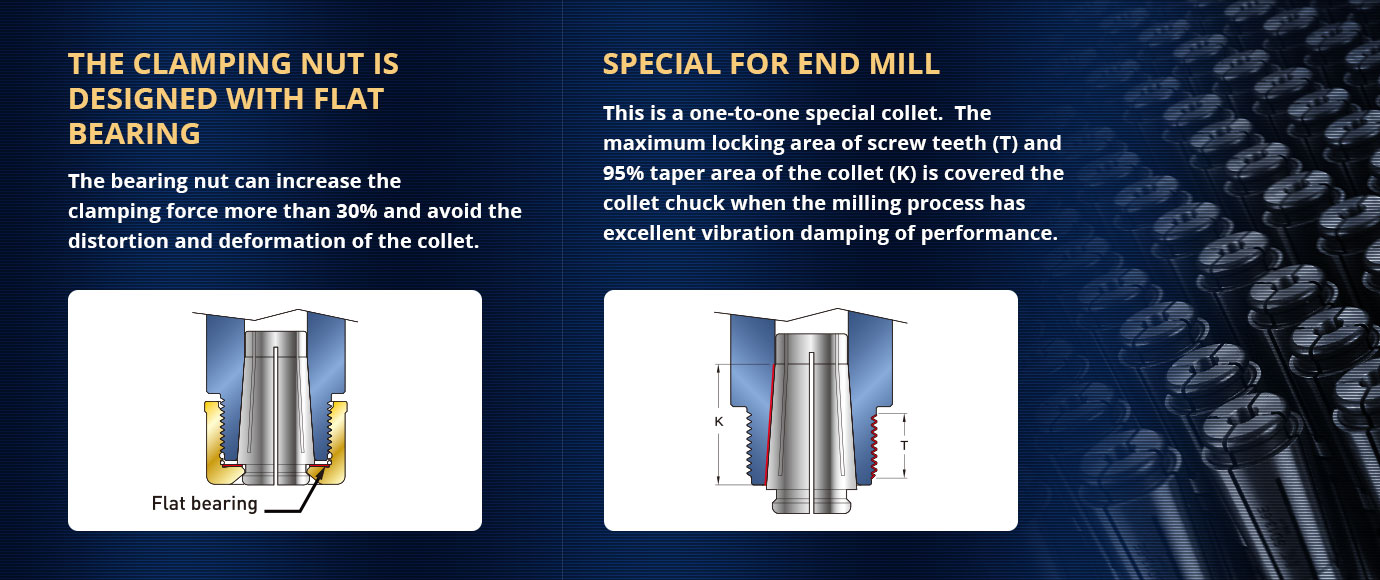 THE CLAMPING NUT IS DESIGNED WITH FLAT BEARING

The bearing nut can increase the clamping force more than 30% and avoid the distortion and deformation of the collet.

Flat bearing

SPECIAL FOR END MILL

This is a one-to-one special collet. The maximum locking area of screw teeth (T) and 95% taper area of the collet (K) is covered the collet chuck when the milling process has excellent vibration damping of performance.

K

T